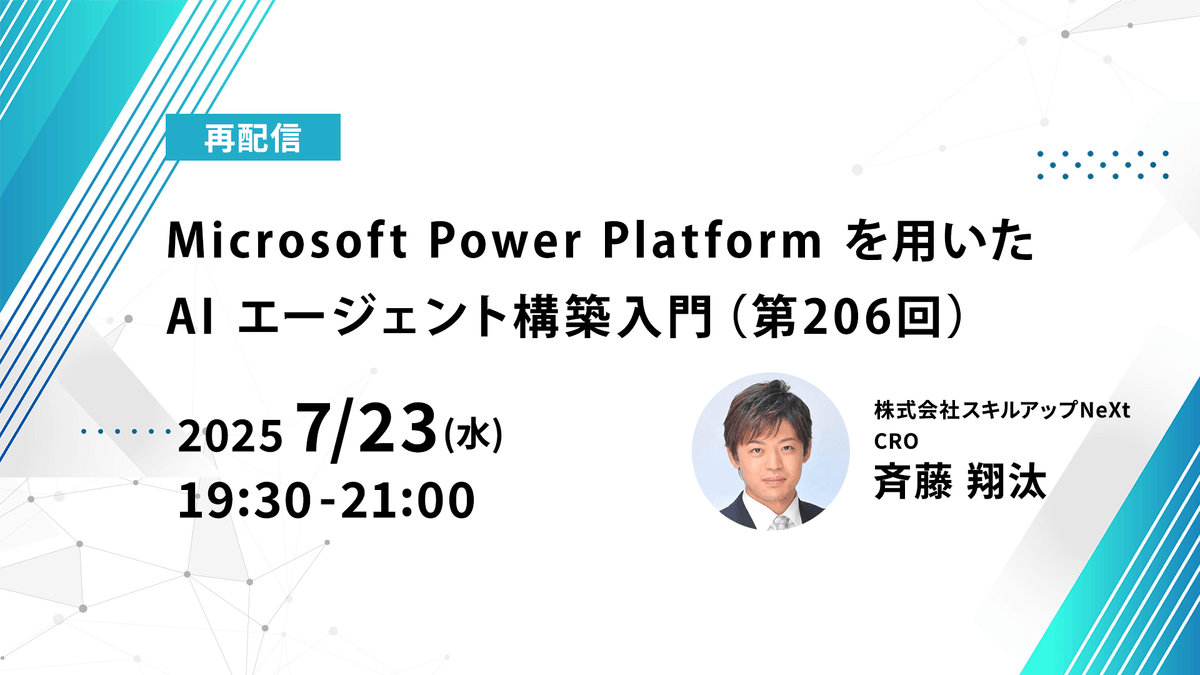 再配信

Microsoft Power Platform を用いた AI エージェント構築入門（第206回）

2025 7/23(水)
19:30-21:00

株式会社スキルアップNeXt
CRO
斉藤 翔汰